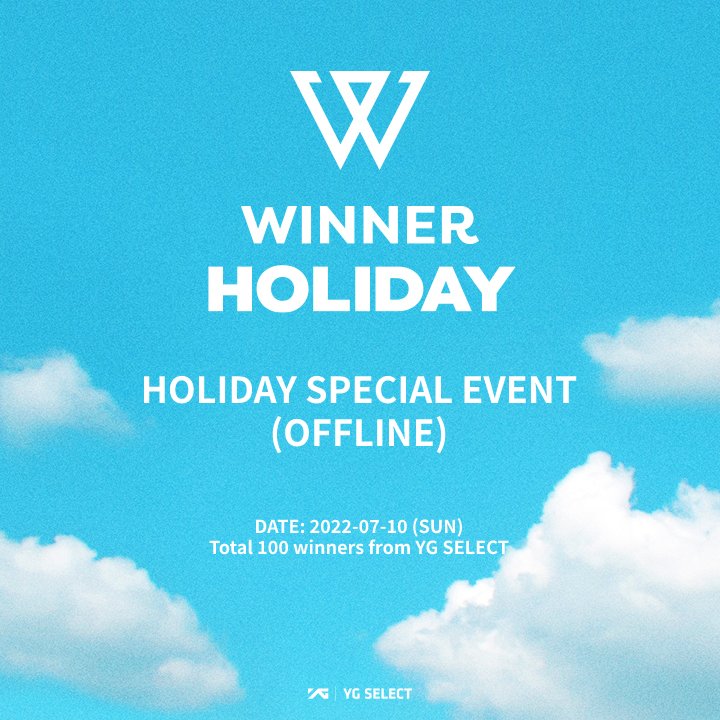 WINNER
HOLIDAY

HOLIDAY SPECIAL EVENT (OFFLINE)

DATE: 2022-07-10 (SUN)
Total 100 winners from YG SELECT

YG | YG SELECT